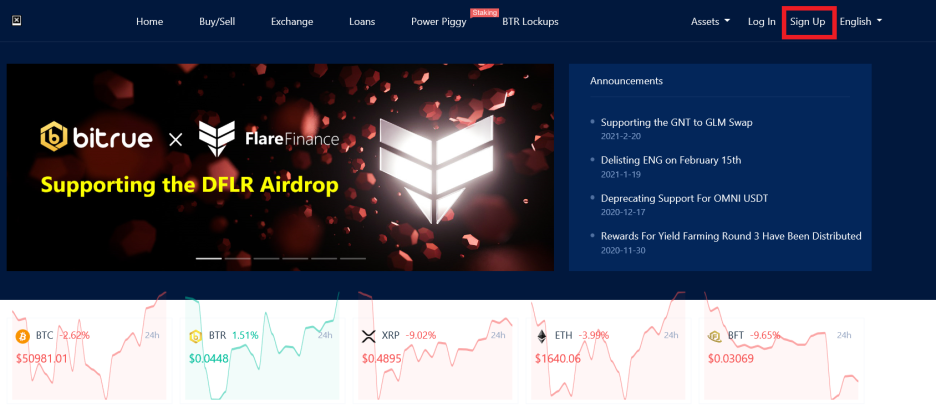 Home Buy/Sell Exchange Loans Power Piggy Staking BTR Lockups Assets Log In Sign Up English

bitrue × FlareFinance

Supporting the DFLR Airdrop

Announcements

Supporting the GNT to GLM Swap
2021-2-20

Delisting ENG on February 15th
2021-1-19

Deprecating Support For OMNI USDT
2020-12-17

Rewards For Yield Farming Round 3 Have Been Distributed
2020-11-30

BTC -2.62% 24h
$50981.01

BTR 1.51% 24h
$0.0448

XRP -9.02% 24h
$0.4895

ETH -3.99% 24h
$1640.06

BFT -9.65% 24h
$0.03069